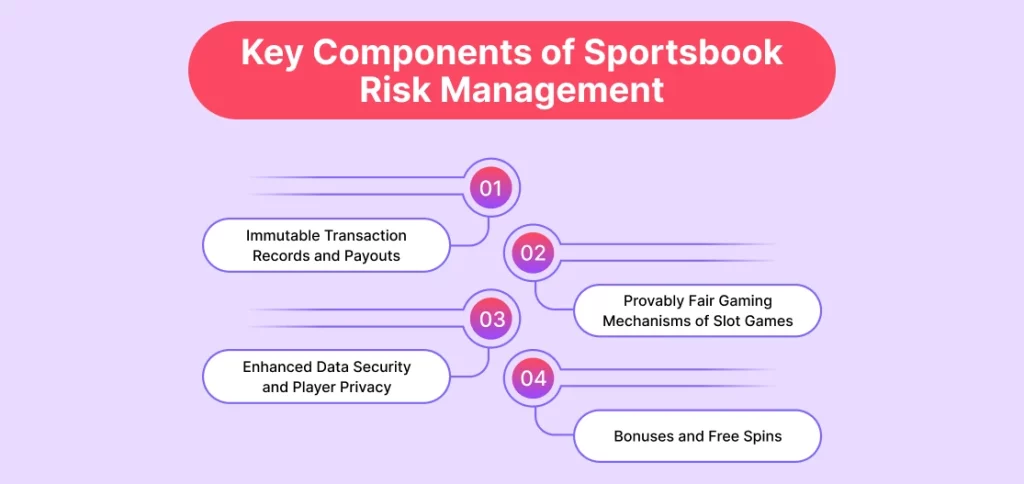 Key Components of Sportsbook Risk Management

01

Immutable Transaction Records and Payouts

02

Provably Fair Gaming Mechanisms of Slot Games

03

Enhanced Data Security and Player Privacy

04

Bonuses and Free Spins